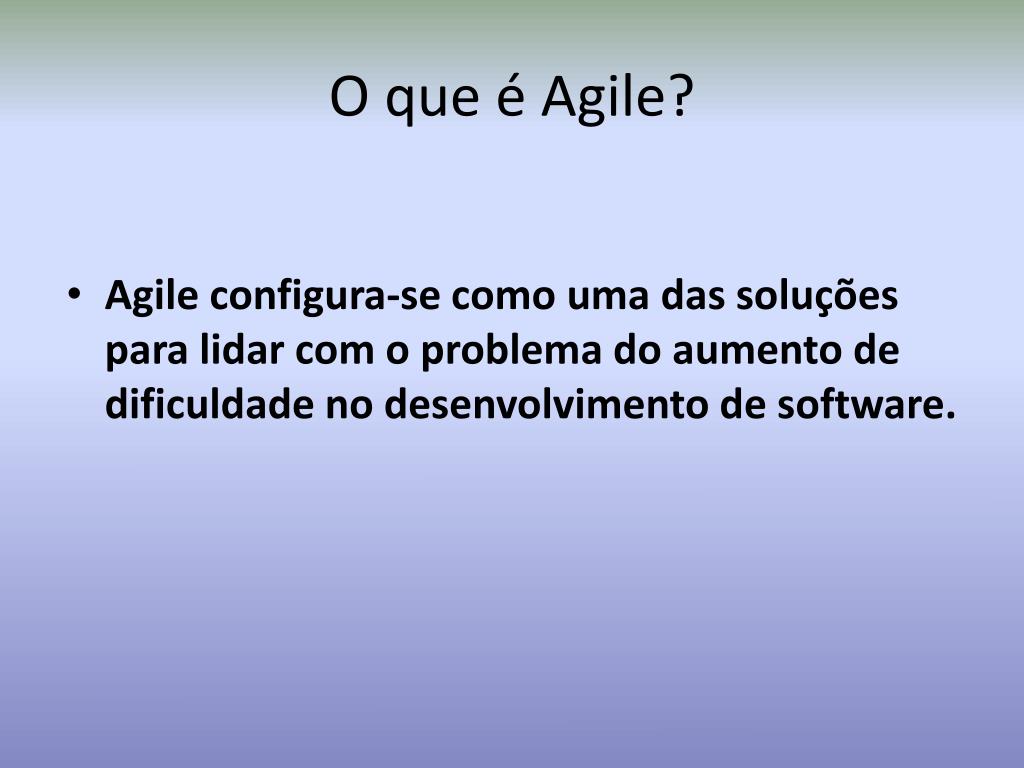 O que é Agile?

• Agile configura-se como uma das soluções para lidar com o problema do aumento de dificuldade no desenvolvimento de software.